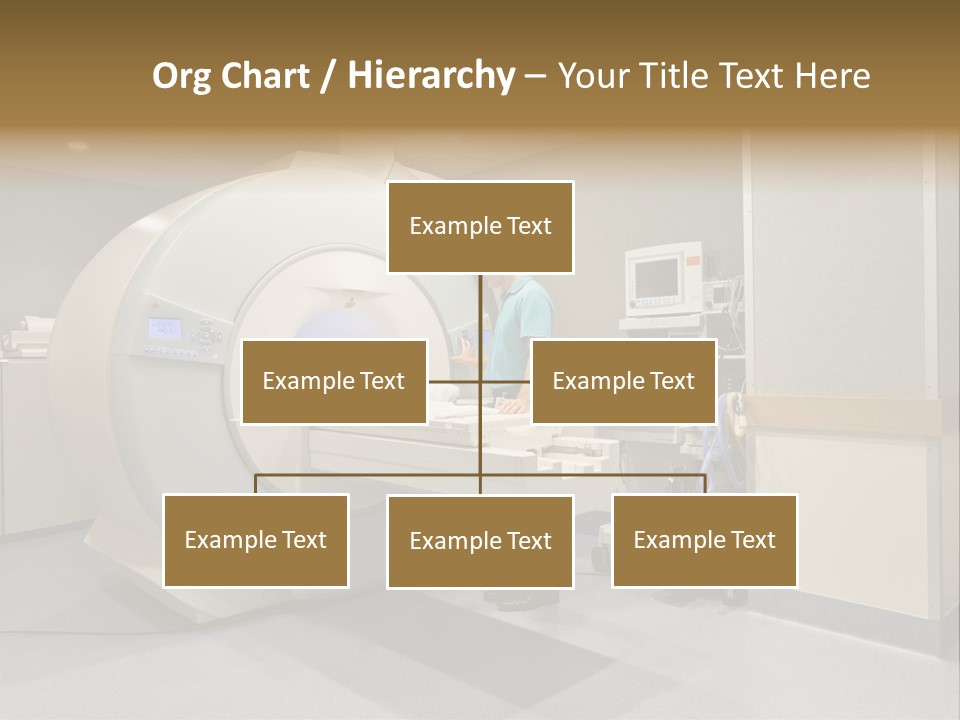 Org Chart / Hierarchy – Your Title Text Here

Example Text

Example Text

Example Text

Example Text

Example Text

Example Text